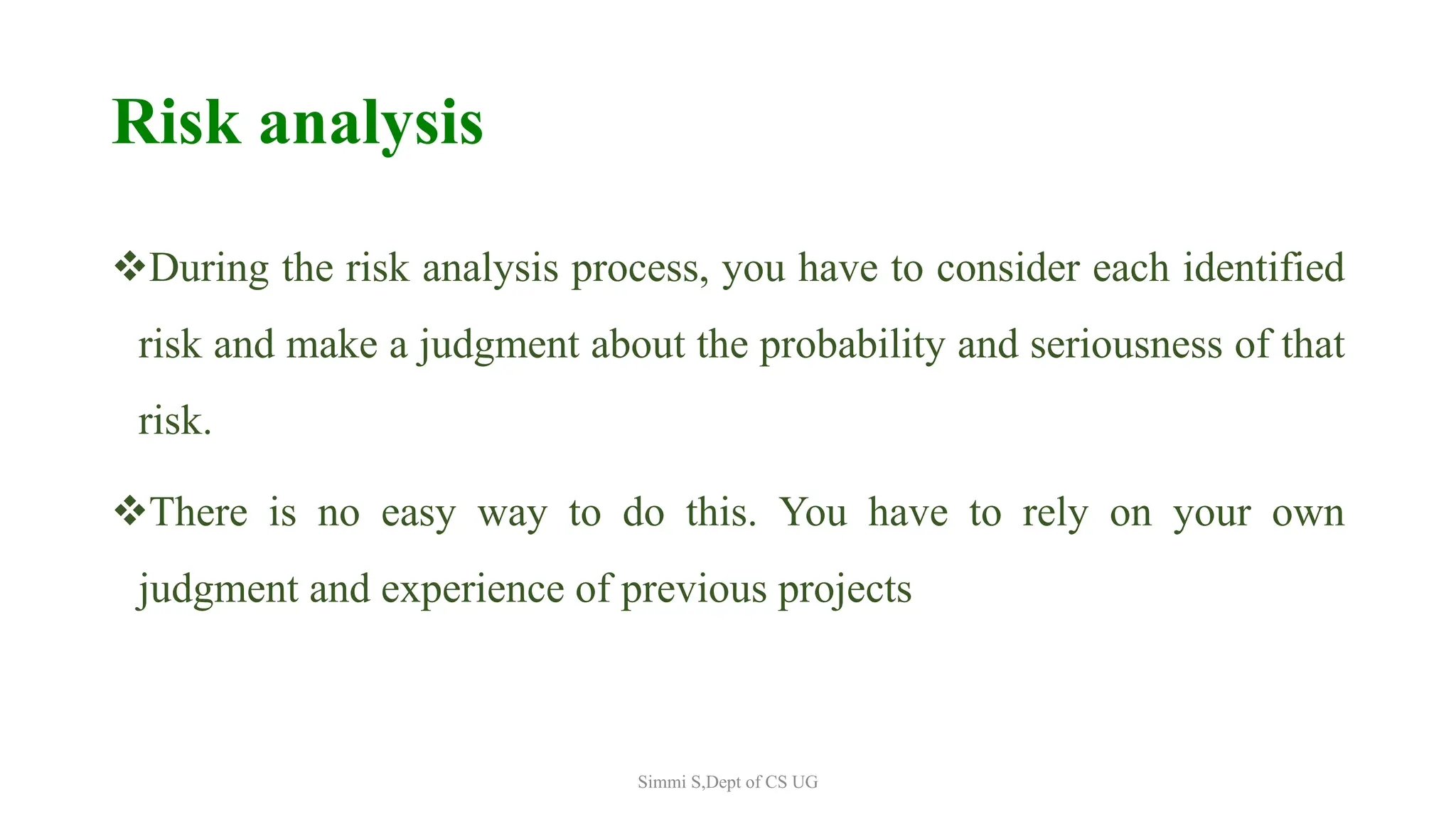 Risk analysis

❖During the risk analysis process, you have to consider each identified risk and make a judgment about the probability and seriousness of that risk.

❖There is no easy way to do this. You have to rely on your own judgment and experience of previous projects

Simmi S,Dept of CS UG